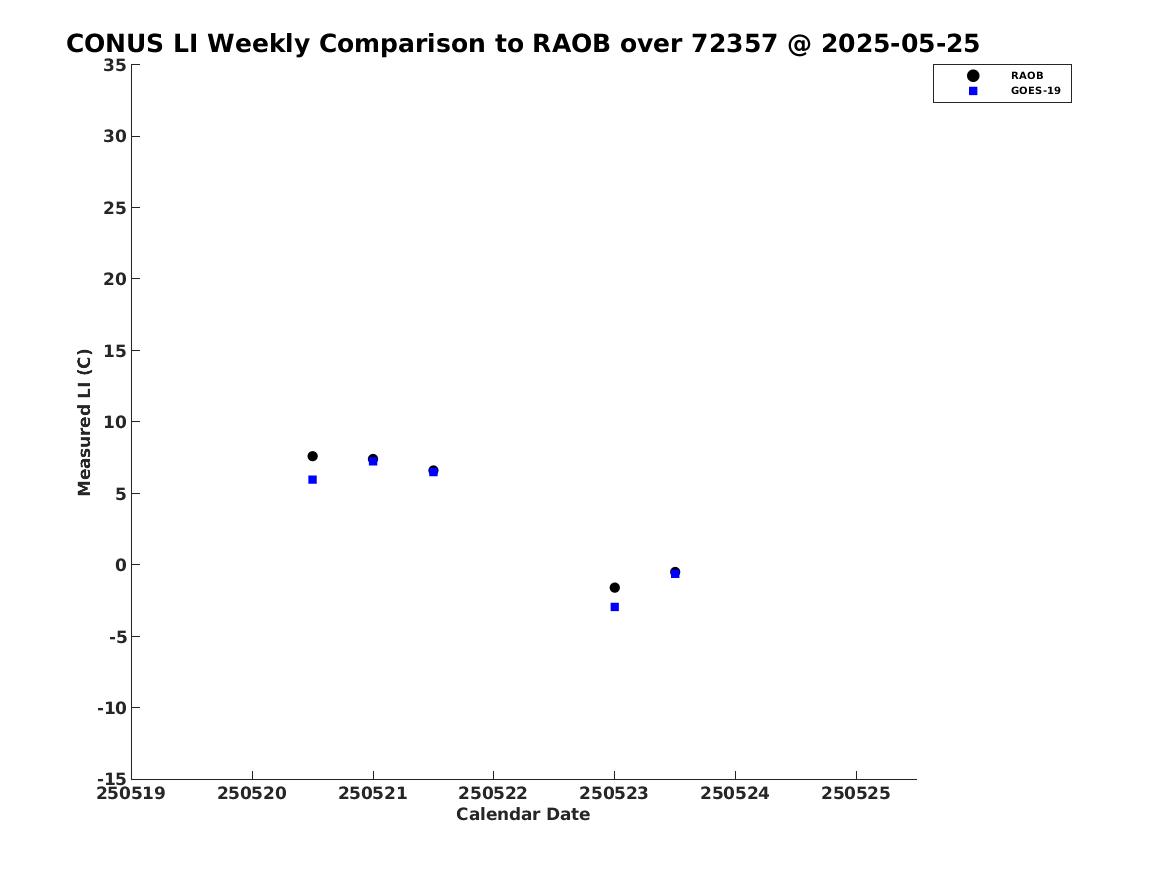 CONUS LI Weekly Comparison to RAOB over 72357 @ 2025-05-25

RAOB
GOES-19

Measured LI (C)

35
30
25
20
15
10
5
0
-5
-10
-15

250519
250520
250521
250522
250523
250524
250525

Calendar Date